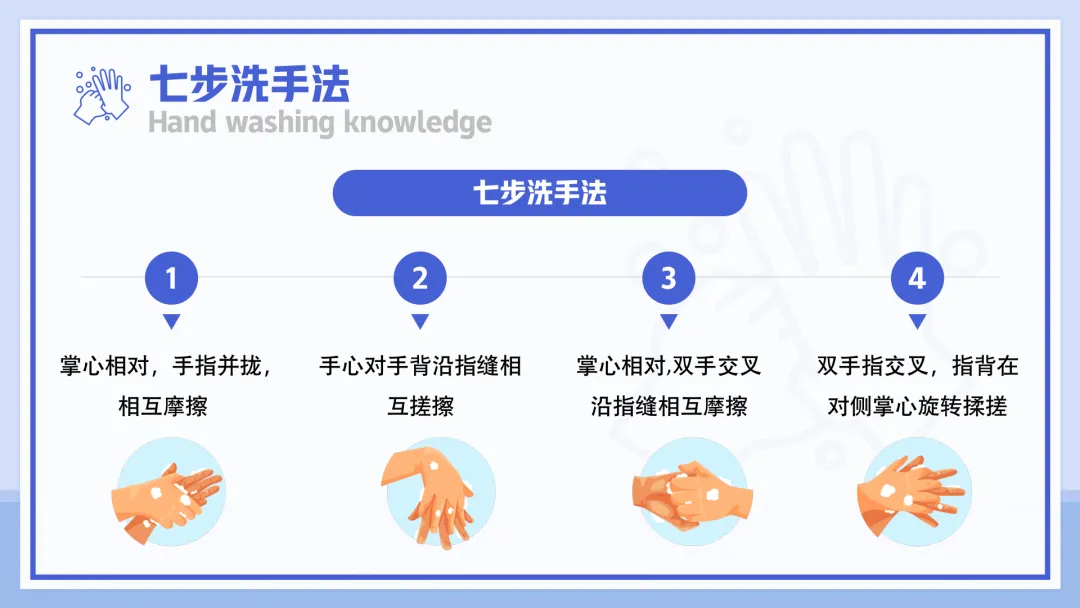 七步洗手法
Hand washing knowledge

七步洗手法

1
掌心相对，手指并拢，相互摩擦

2
手心对手背沿指缝相互搓擦

3
掌心相对,双手交叉沿指缝相互摩擦

4
双手指交叉，指背在对侧掌心旋转揉搓